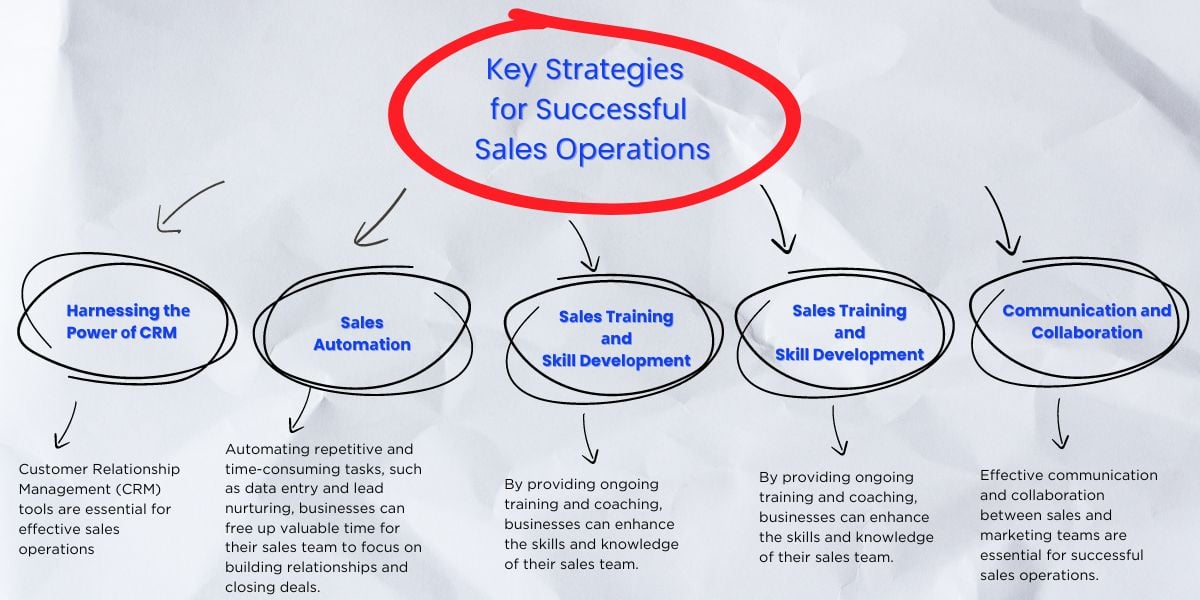 Key Strategies for Successful Sales Operations

Harnessing the Power of CRM

Customer Relationship Management (CRM) tools are essential for effective sales operations

Sales Automation

Automating repetitive and time-consuming tasks, such as data entry and lead nurturing, businesses can free up valuable time for their sales team to focus on building relationships and closing deals.

Sales Training and Skill Development

By providing ongoing training and coaching, businesses can enhance the skills and knowledge of their sales team.

Sales Training and Skill Development

By providing ongoing training and coaching, businesses can enhance the skills and knowledge of their sales team.

Communication and Collaboration

Effective communication and collaboration between sales and marketing teams are essential for successful sales operations.